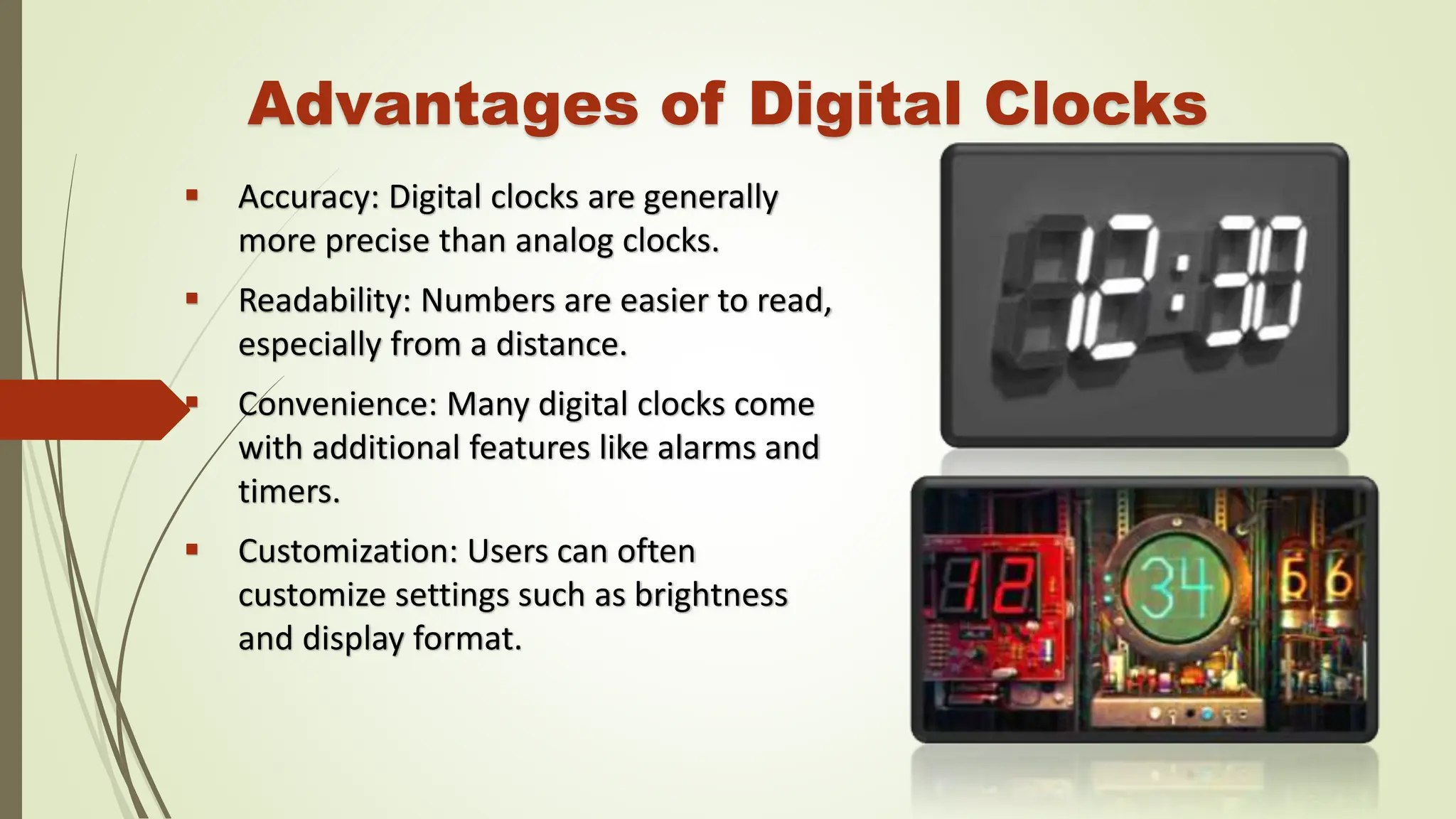 Advantages of Digital Clocks

▪ Accuracy: Digital clocks are generally more precise than analog clocks.

▪ Readability: Numbers are easier to read, especially from a distance.

▪ Convenience: Many digital clocks come with additional features like alarms and timers.

▪ Customization: Users can often customize settings such as brightness and display format.

12:30

12 34 56